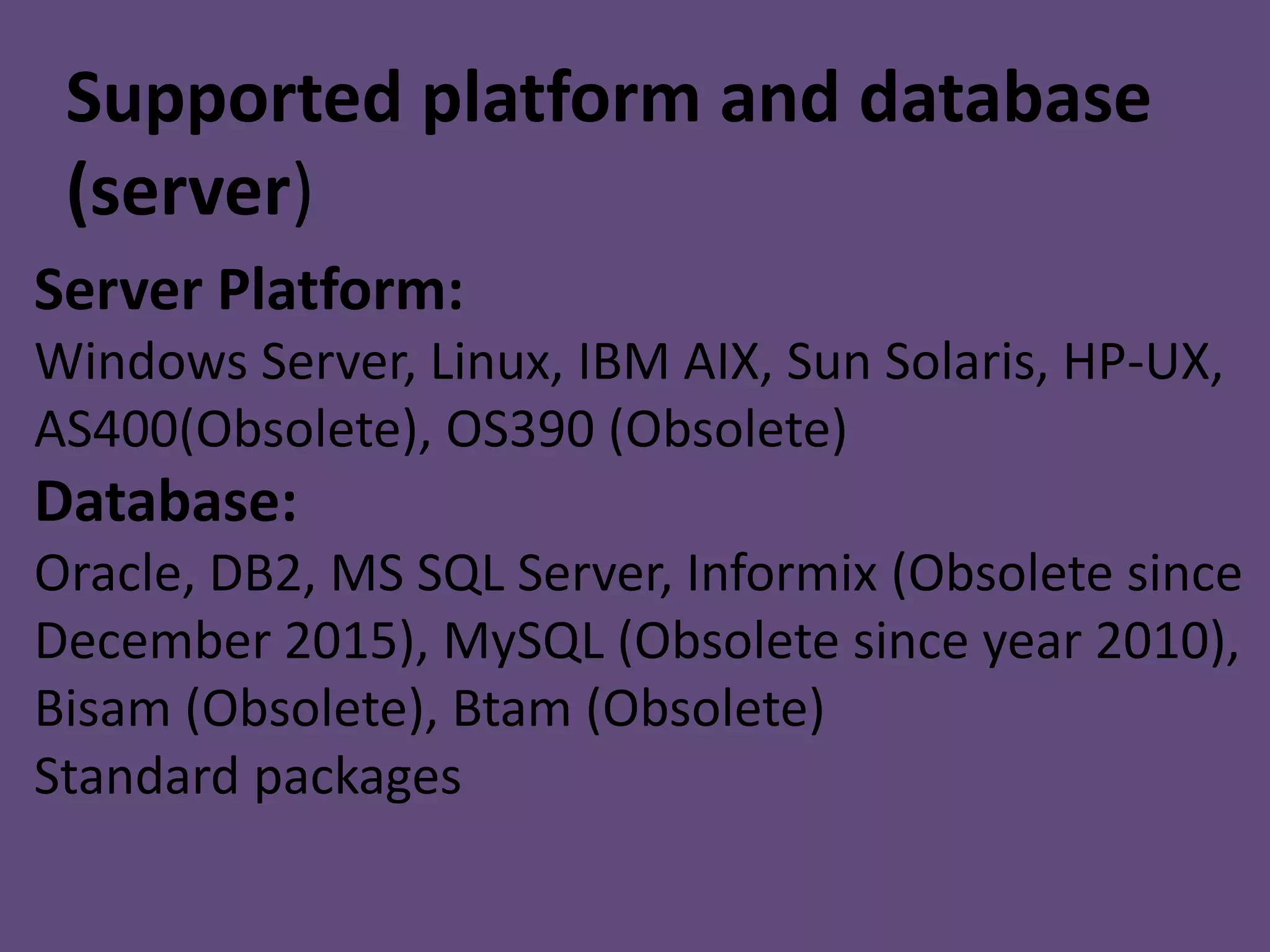 Supported platform and database (server)

Server Platform:

Windows Server, Linux, IBM AIX, Sun Solaris, HP-UX, AS400(Obsolete), OS390 (Obsolete)

Database:

Oracle, DB2, MS SQL Server, Informix (Obsolete since December 2015), MySQL (Obsolete since year 2010), Bisam (Obsolete), Btam (Obsolete)

Standard packages